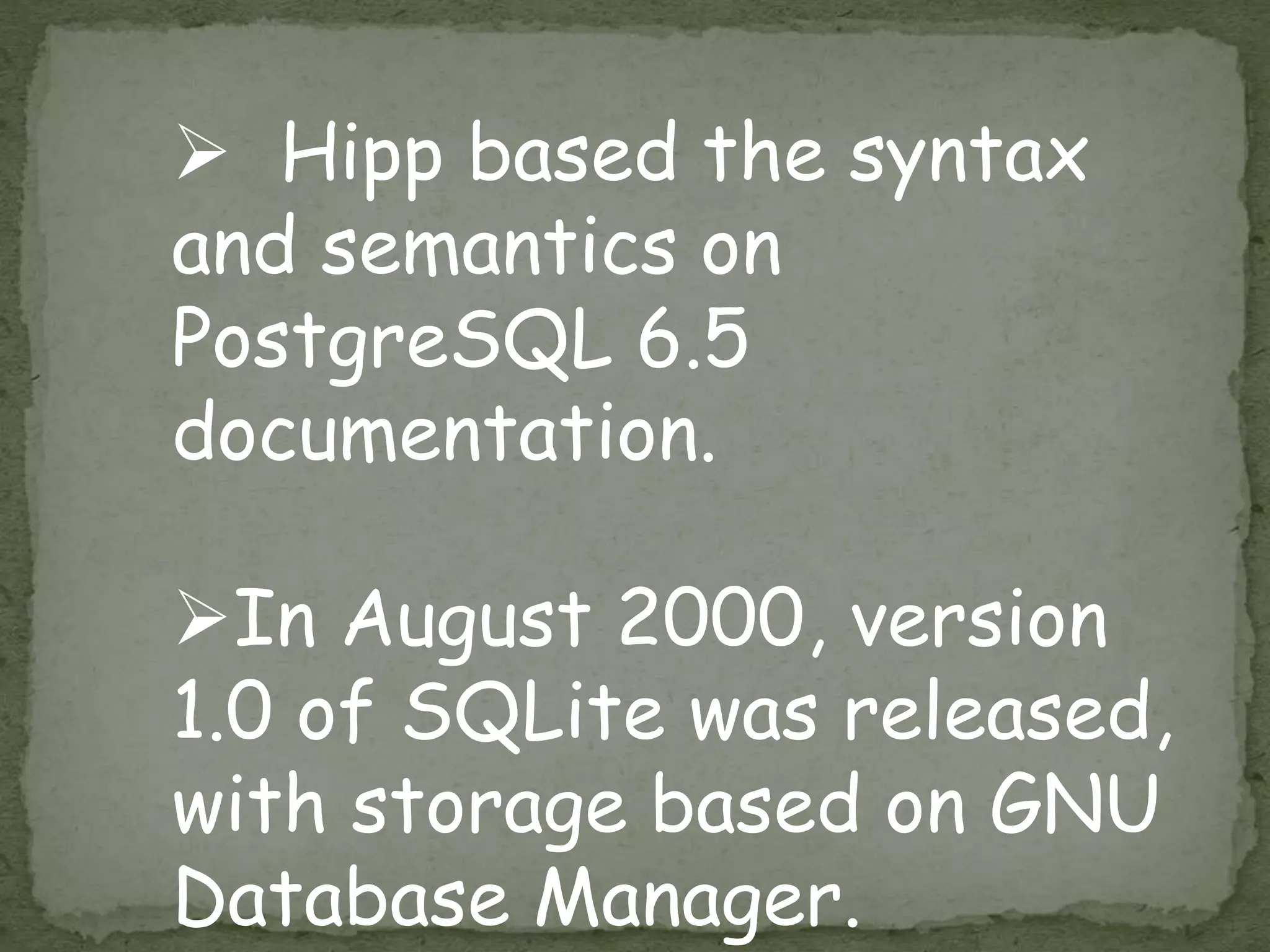 ➢ Hipp based the syntax and semantics on PostgreSQL 6.5 documentation.

➢In August 2000, version 1.0 of SQLite was released, with storage based on GNU Database Manager.